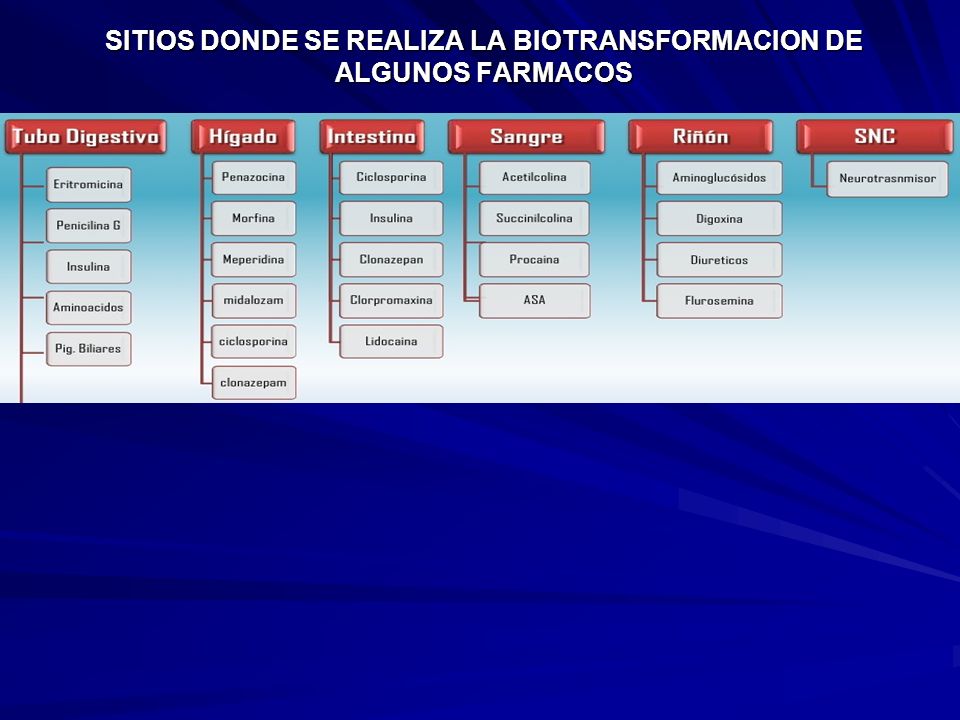 SITIOS DONDE SE REALIZA LA BIOTRANSFORMACION DE ALGUNOS FARMACOS

Tubo Digestivo
Eritromicina
Penicilina G
Insulina
Aminoacidos
Pig. Biliares

Hígado
Penazocina
Morfina
Meperidina
midalozam
ciclosporina
clonazepam

Intestino
Ciclosporina
Insulina
Clonazepan
Clorpromaxina
Lidocaina

Sangre
Acetilcolina
Succinilcolina
Procaina
ASA

Riñón
Aminoglucósidos
Digoxina
Diureticos
Flurosemina

SNC
Neurotrasnmisor